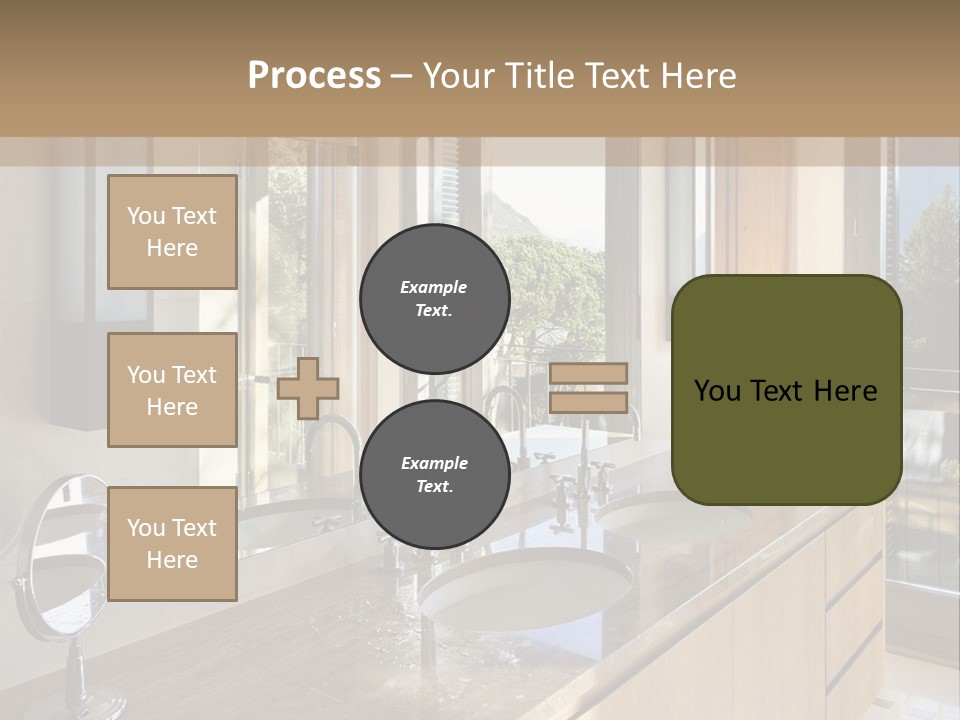 Process – Your Title Text Here

You Text Here

You Text Here

You Text Here

Example Text.

Example Text.

You Text Here